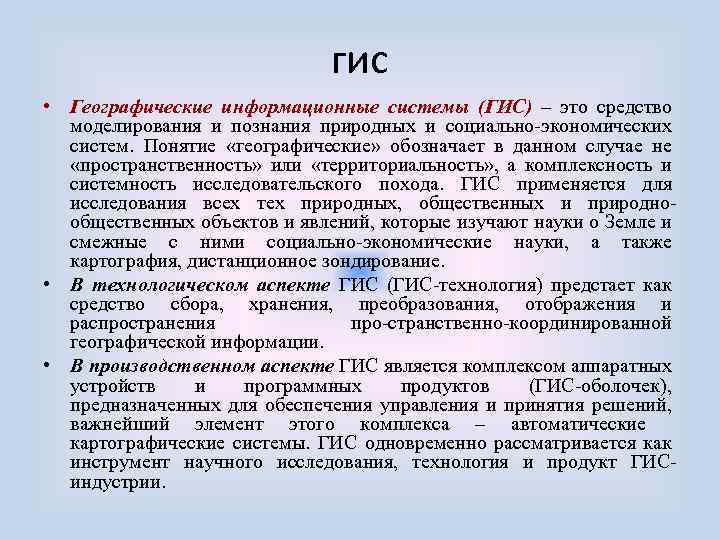 ГИС

• Географические информационные системы (ГИС) – это средство моделирования и познания природных и социально-экономических систем. Понятие «географические» обозначает в данном случае не «пространственность» или «территориальность», а комплексность и системность исследовательского похода. ГИС применяется для исследования всех тех природных, общественных и природно-общественных объектов и явлений, которые изучают науки о Земле и смежные с ними социально-экономические науки, а также картография, дистанционное зондирование.

• В технологическом аспекте ГИС (ГИС-технология) предстает как средство сбора, хранения, преобразования, отображения и распространения про-странственно-координированной географической информации.

• В производственном аспекте ГИС является комплексом аппаратных устройств и программных продуктов (ГИС-оболочек), предназначенных для обеспечения управления и принятия решений, важнейший элемент этого комплекса – автоматические картографические системы. ГИС одновременно рассматривается как инструмент научного исследования, технология и продукт ГИС-индустрии.